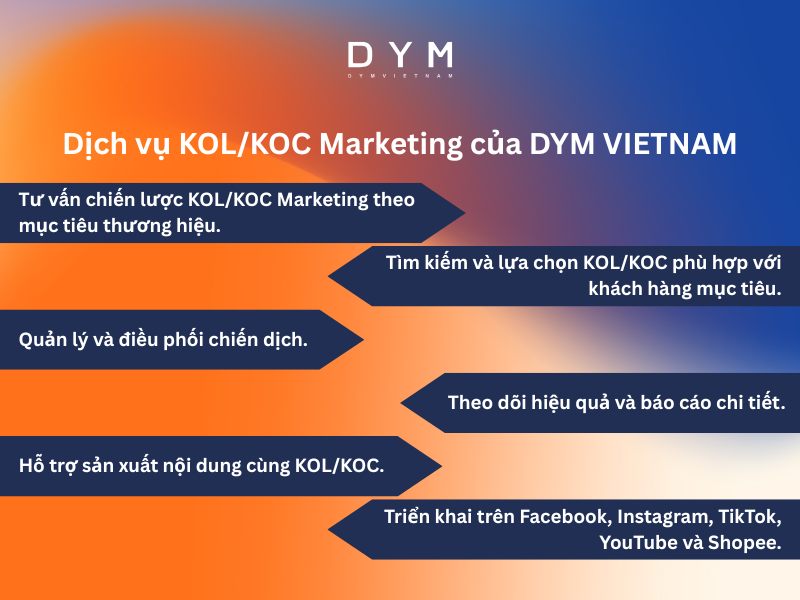 DYM
DYMVIETNAM

Dịch vụ KOL/KOC Marketing của DYM VIETNAM

Tư vấn chiến lược KOL/KOC Marketing theo mục tiêu thương hiệu.

Tìm kiếm và lựa chọn KOL/KOC phù hợp với khách hàng mục tiêu.

Quản lý và điều phối chiến dịch.

Theo dõi hiệu quả và báo cáo chi tiết.

Hỗ trợ sản xuất nội dung cùng KOL/KOC.

Triển khai trên Facebook, Instagram, TikTok, YouTube và Shopee.